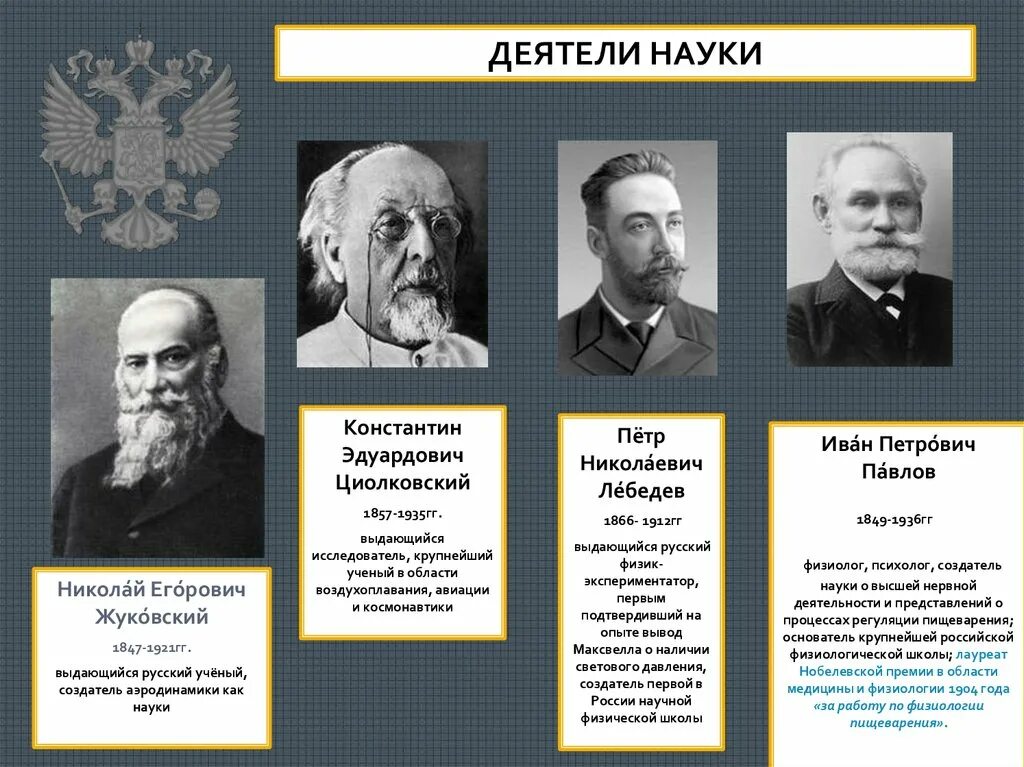 ДЕЯТЕЛИ НАУКИ

Никола́й Его́рович Жуко́вский
1847-1921гг.
выдающийся русский учёный, создатель аэродинамики как науки

Константин Эдуардович Циолковский
1857-1935гг.
выдающийся исследователь, крупнейший ученый в области воздухоплавания, авиации и космонавтики

Пётр Никола́евич Ле́бедев
1866- 1912гг
выдающийся русский физик-экспериментатор, первым подтвердивший на опыте вывод Максвелла о наличии светового давления, создатель первой в России научной физической школы

Ива́н Петро́вич Па́влов
1849-1936гг
физиолог, психолог, создатель науки о высшей нервной деятельности и представлений о процессах регуляции пищеварения; основатель крупнейшей российской физиологической школы; лауреат Нобелевской премии в области медицины и физиологии 1904 года «за работу по физиологии пищеварения».